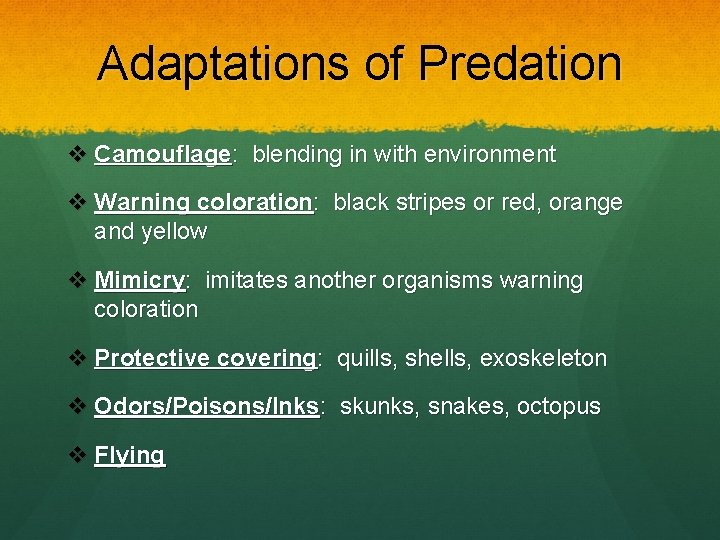 Adaptations of Predation

❖ Camouflage: blending in with environment

❖ Warning coloration: black stripes or red, orange and yellow

❖ Mimicry: imitates another organisms warning coloration

❖ Protective covering: quills, shells, exoskeleton

❖ Odors/Poisons/Inks: skunks, snakes, octopus

❖ Flying